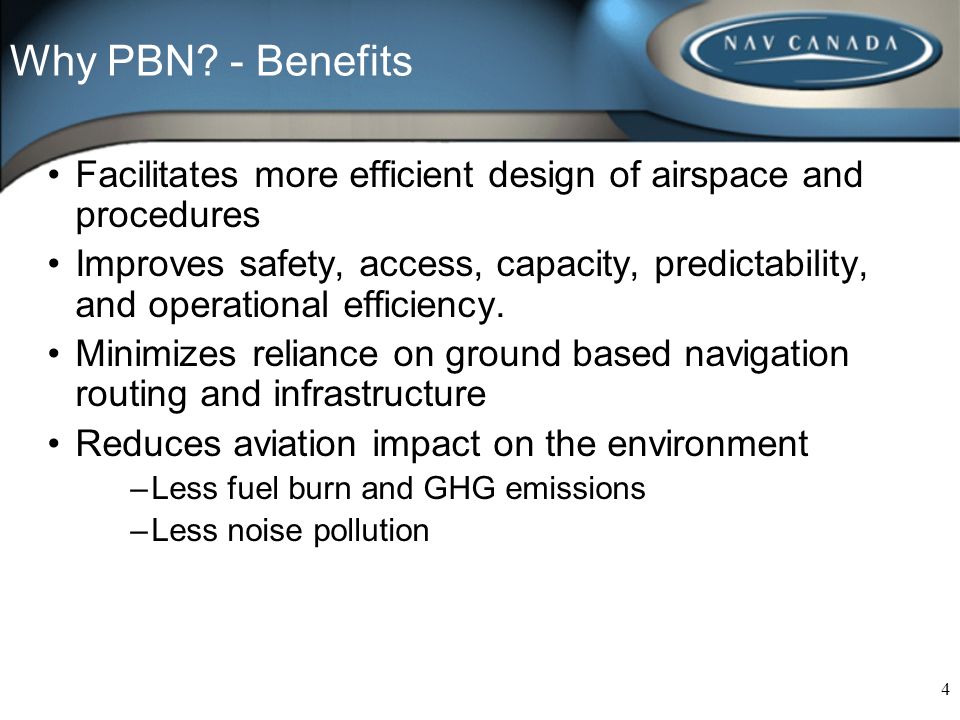 Why PBN? - Benefits

NAV CANADA

• Facilitates more efficient design of airspace and procedures
• Improves safety, access, capacity, predictability, and operational efficiency.
• Minimizes reliance on ground based navigation routing and infrastructure
• Reduces aviation impact on the environment
– Less fuel burn and GHG emissions
– Less noise pollution

4